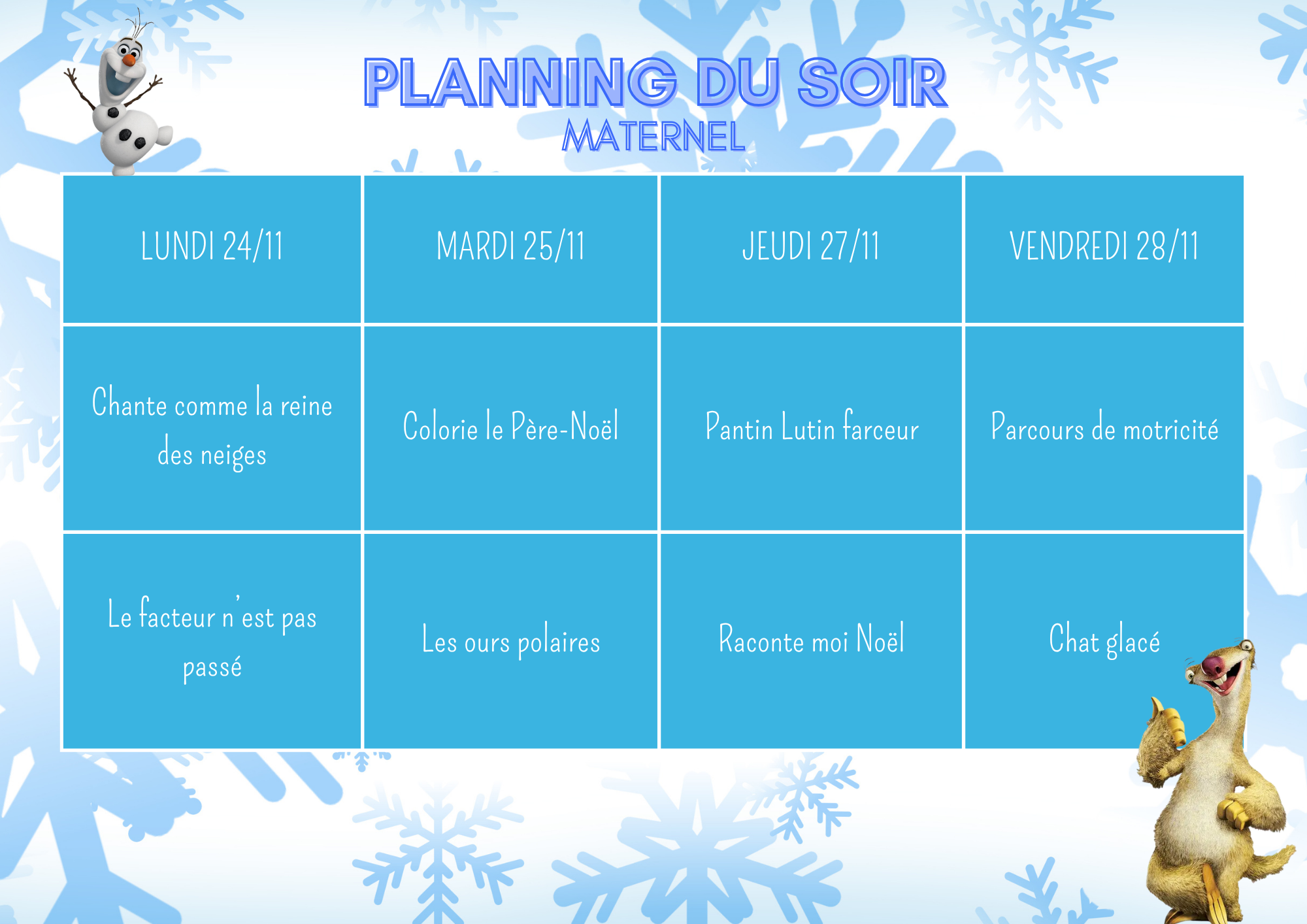 PLANNING DU SOIR
MATERNEL

| LUNDI 24/11 | MARDI 25/11 | JEUDI 27/11 | VENDREDI 28/11 |
|---|---|---|---|
| Chante comme la reine des neiges | Colorie le Père-Noël | Pantin Lutin farceur | Parcours de motricité |
| Le facteur n'est pas passé | Les ours polaires | Raconte moi Noël | Chat glacé |